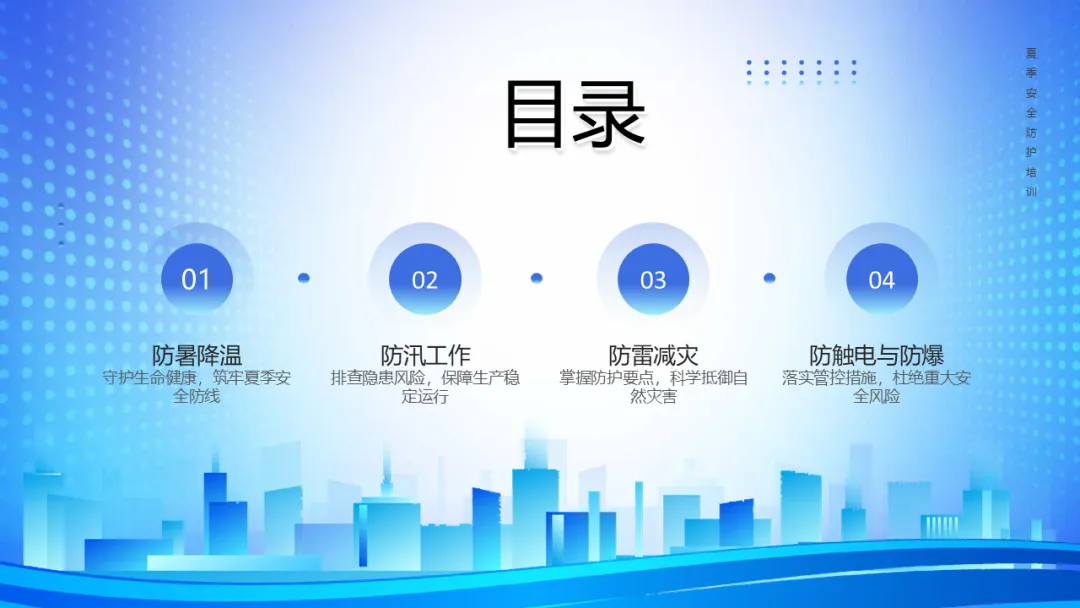 目录

夏季安全防护培训

01
防暑降温
守护生命健康，筑牢夏季安全防线

02
防汛工作
排查隐患风险，保障生产稳定运行

03
防雷减灾
掌握防护要点，科学抵御自然灾害

04
防触电与防爆
落实管控措施，杜绝重大安全风险